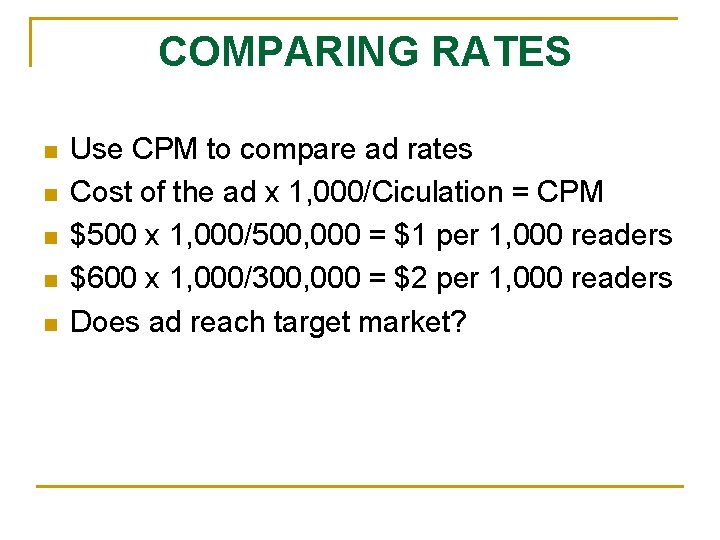 COMPARING RATES

- Use CPM to compare ad rates
- Cost of the ad x 1,000/Ciculation = CPM
- \$500 x 1,000/500,000 = \$1 per 1,000 readers
- \$600 x 1,000/300,000 = \$2 per 1,000 readers
- Does ad reach target market?